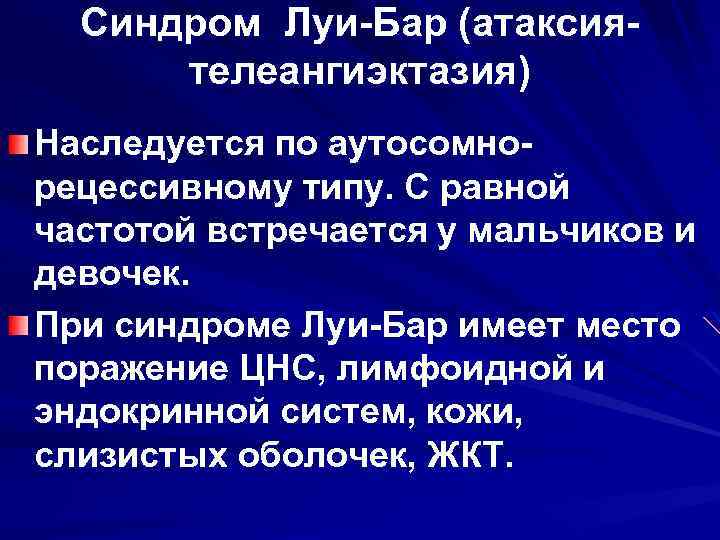 Синдром Луи-Бар (атаксия-телеангиэктазия)

Наследуется по аутосомно-рецессивному типу. С равной частотой встречается у мальчиков и девочек.

При синдроме Луи-Бар имеет место поражение ЦНС, лимфоидной и эндокринной систем, кожи, слизистых оболочек, ЖКТ.